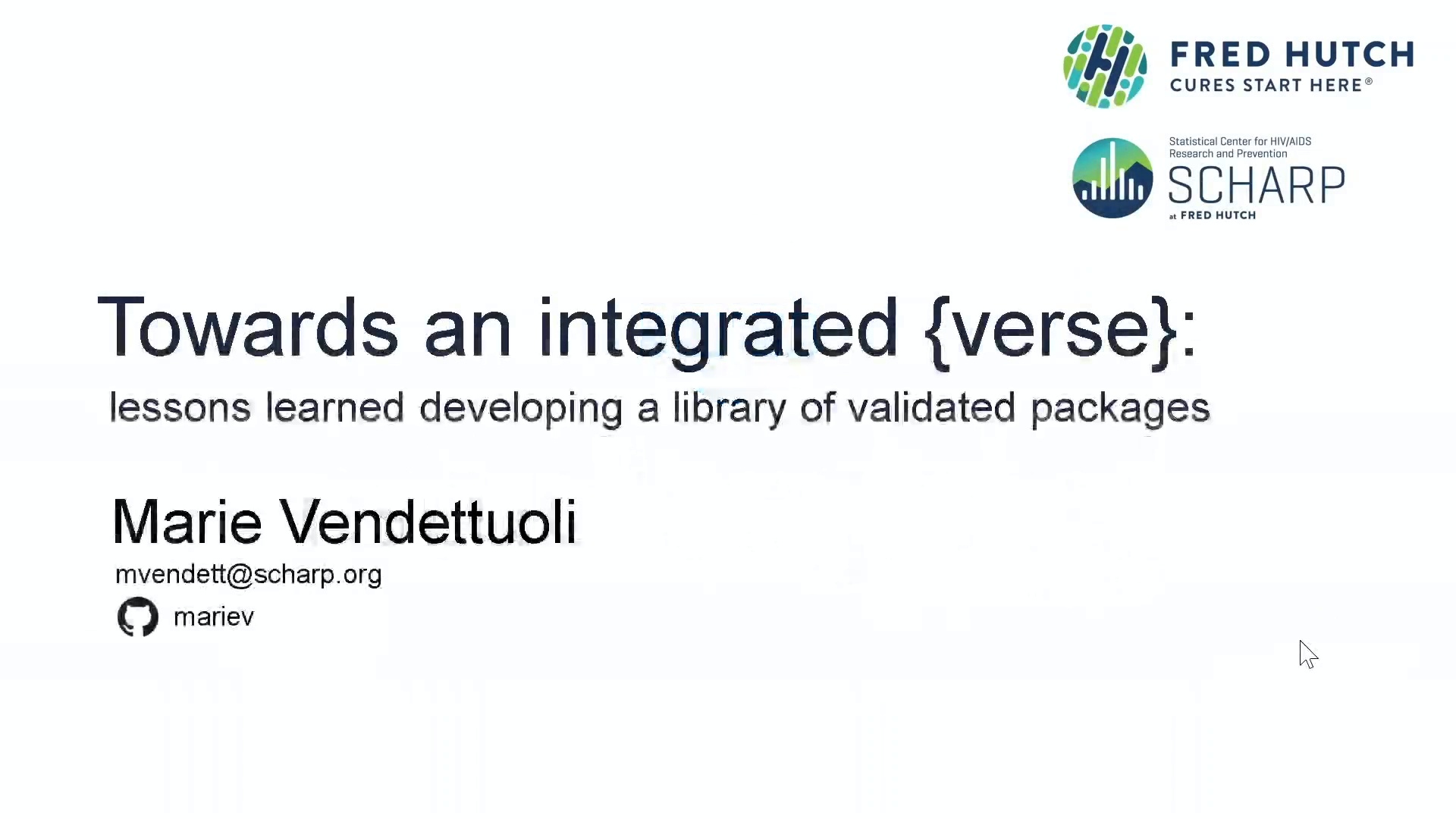 FRED HUTCH
CURES START HERE®

Statistical Center for HIV/AIDS Research and Prevention
SCHARP
at FRED HUTCH

Towards an integrated {verse}:
lessons learned developing a library of validated packages

Marie Vendettuoli
mvendett@scharp.org
mariev